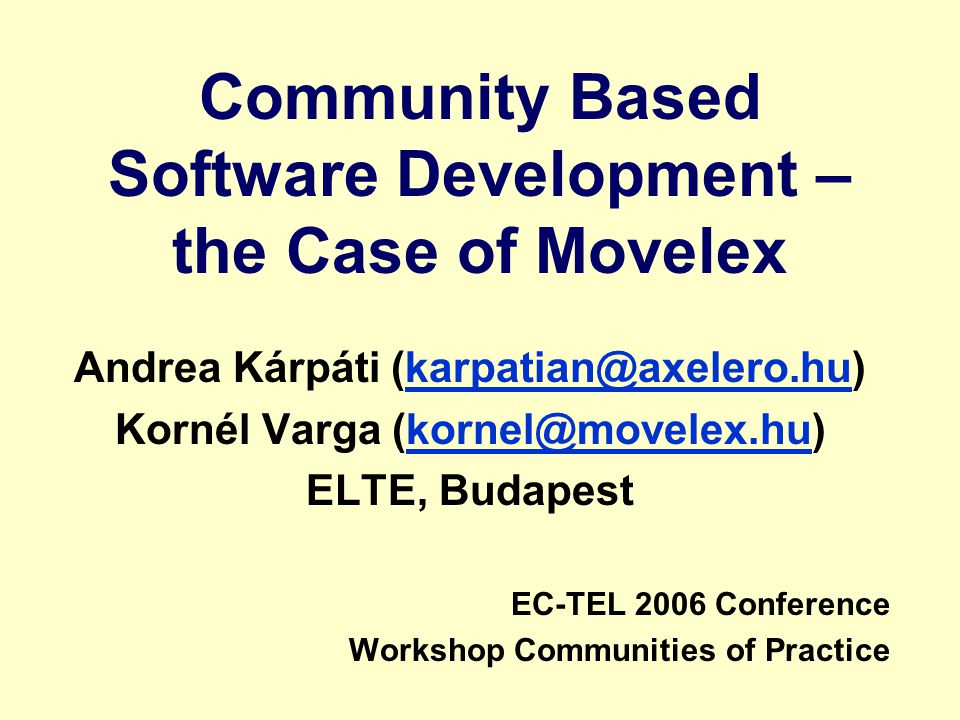 Community Based Software Development – the Case of Movelex

Andrea Kárpáti (karpatian@axelero.hu)
Kornél Varga (kornel@movelex.hu)
ELTE, Budapest

EC-TEL 2006 Conference
Workshop Communities of Practice